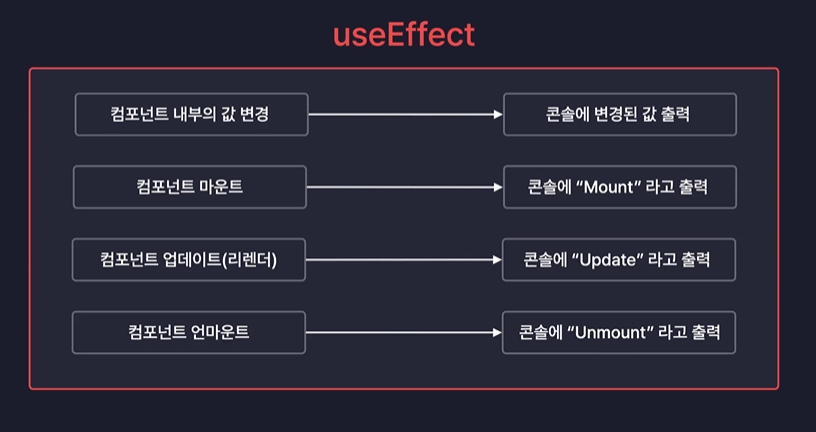 useEffect

컴포넌트 내부의 값 변경

콘솔에 변경된 값 출력

컴포넌트 마운트

콘솔에 “Mount” 라고 출력

컴포넌트 업데이트(리렌더)

콘솔에 “Update” 라고 출력

컴포넌트 언마운트

콘솔에 “Unmount” 라고 출력